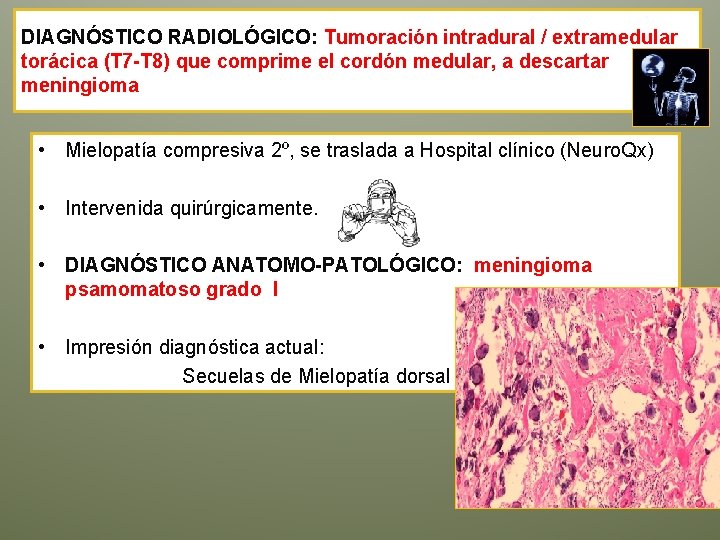 DIAGNÓSTICO RADIOLÓGICO: Tumoración intradural / extramedular torácica (T7-T8) que comprime el cordón medular, a descartar meningioma

• Mielopatía compresiva 2º, se traslada a Hospital clínico (NeuroQx)

• Intervenida quirúrgicamente.

• DIAGNÓSTICO ANATOMO-PATOLÓGICO: meningioma psamomatoso grado I

• Impresión diagnóstica actual:

Secuelas de Mielopatía dorsal